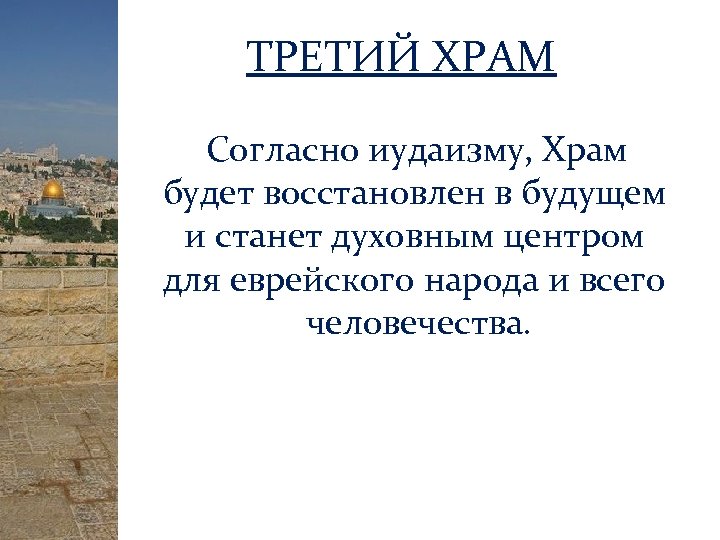 ТРЕТИЙ ХРАМ

Согласно иудаизму, Храм будет восстановлен в будущем и станет духовным центром для еврейского народа и всего человечества.